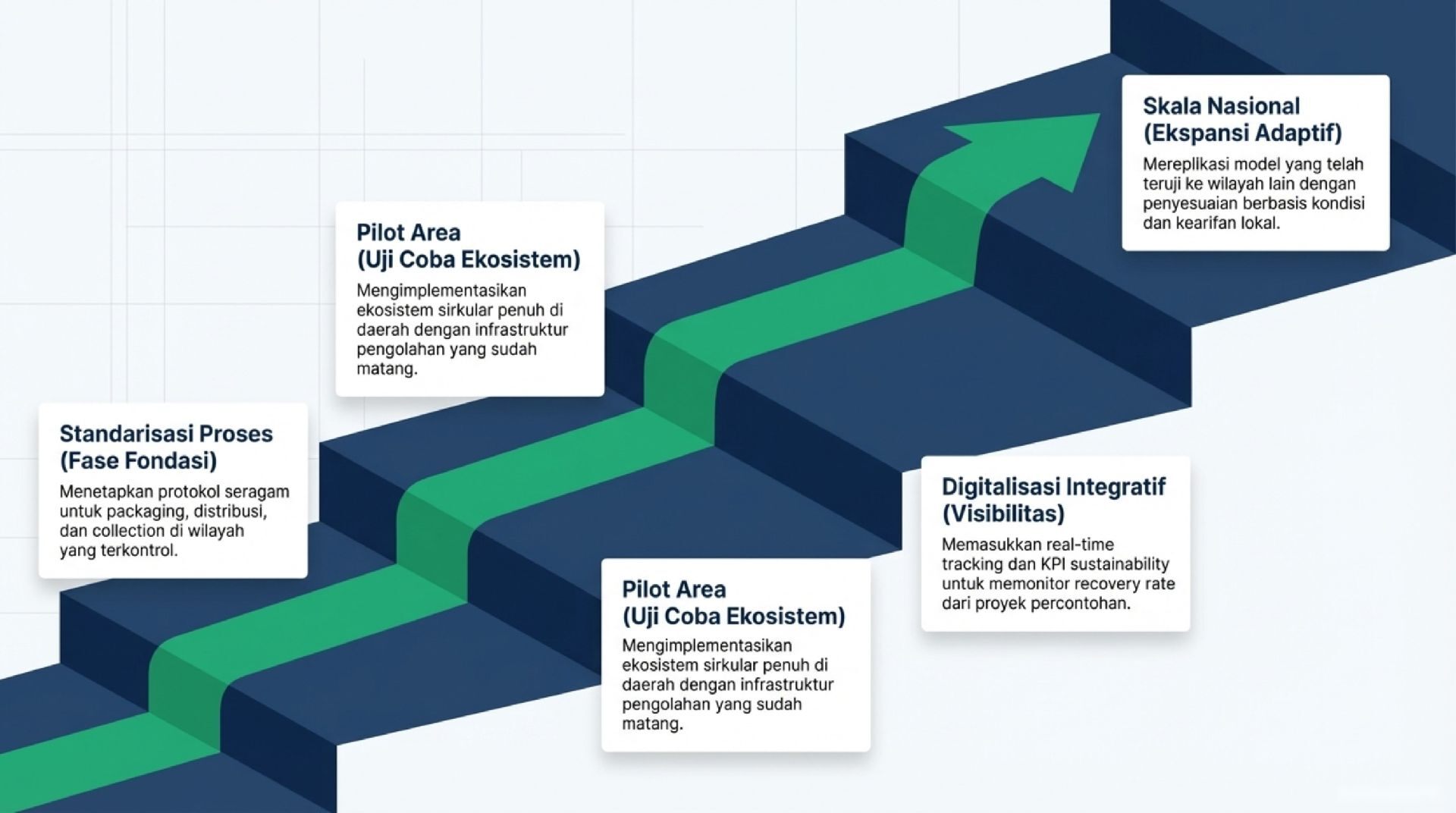 Standarisasi Proses
(Fase Fondasi)

Menetapkan protokol seragam untuk packaging, distribusi, dan collection di wilayah yang terkontrol.

Pilot Area
(Uji Coba Ekosistem)

Mengimplementasikan ekosistem sirkular penuh di daerah dengan infrastruktur pengolahan yang sudah matang.

Pilot Area
(Uji Coba Ekosistem)

Mengimplementasikan ekosistem sirkular penuh di daerah dengan infrastruktur pengolahan yang sudah matang.

Digitalisasi Integratif
(Visibilitas)

Memasukkan real-time tracking dan KPI sustainability untuk memonitor recovery rate dari proyek percontohan.

Skala Nasional
(Ekspansi Adaptif)

Mereplikasi model yang telah teruji ke wilayah lain dengan penyesuaian berbasis kondisi dan kearifan lokal.